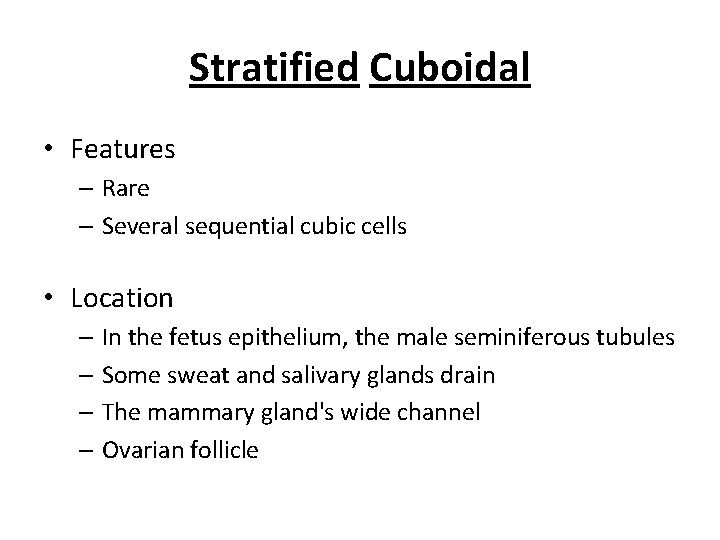 Stratified Cuboidal

• Features
– Rare
– Several sequential cubic cells

• Location
– In the fetus epithelium, the male seminiferous tubules
– Some sweat and salivary glands drain
– The mammary gland's wide channel
– Ovarian follicle